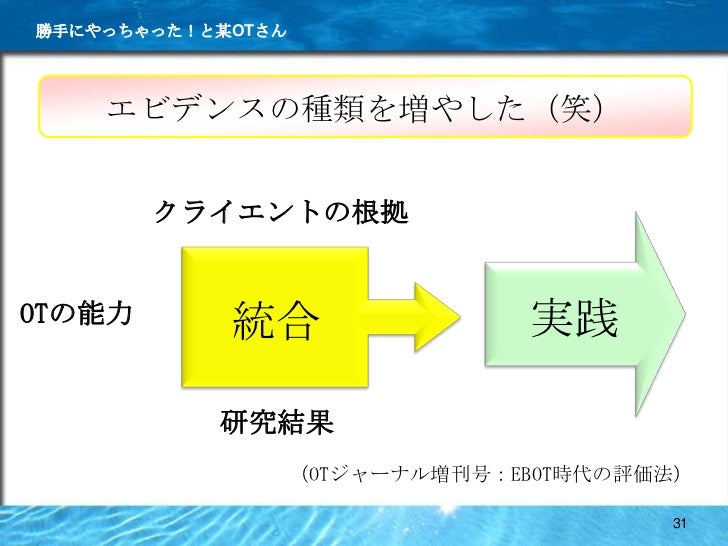 勝手にやっちゃった！と某OTさん

エビデンスの種類を増やした（笑）

クライエントの根拠

OTの能力

統合

実践

研究結果

（OTジャーナル増刊号：EBOT時代の評価法）

31